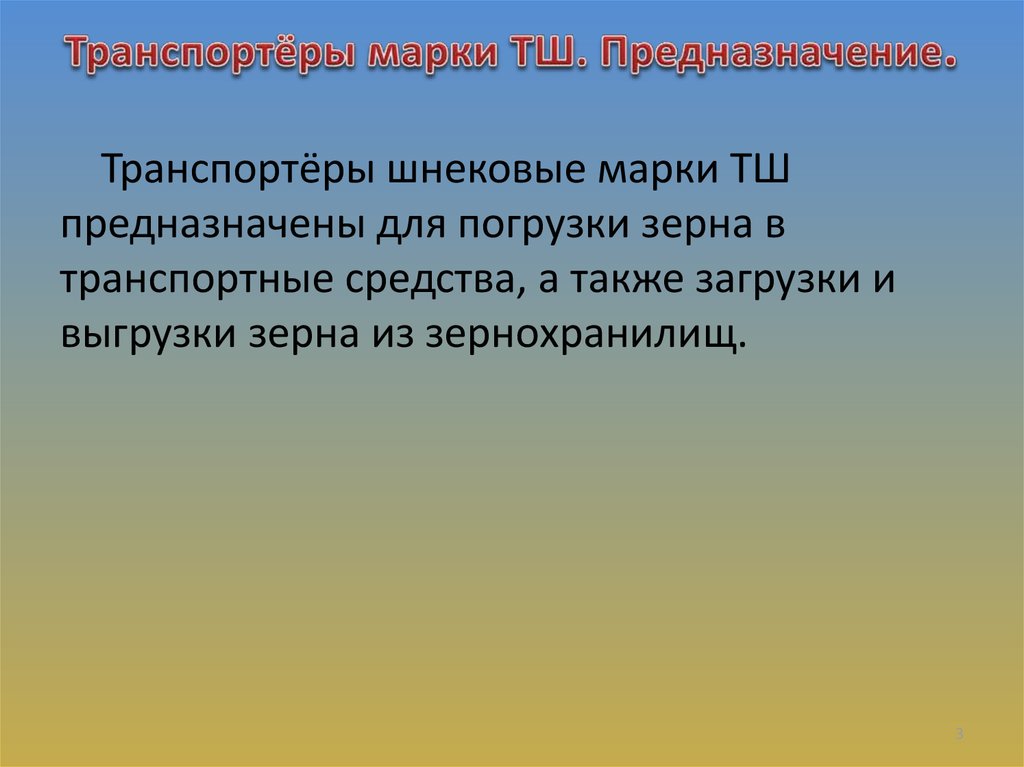 Транспортёры марки ТШ. Предназначение.

Транспортёры шнековые марки ТШ предназначены для погрузки зерна в транспортные средства, а также загрузки и выгрузки зерна из зернохранилищ.

3